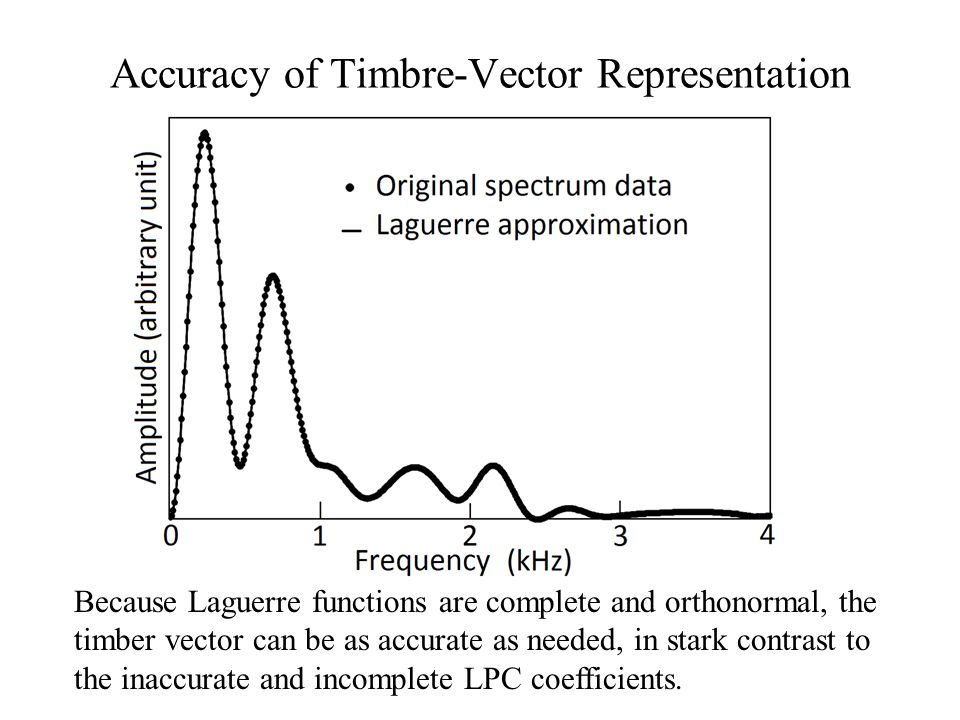 Accuracy of Timbre-Vector Representation

Amplitude (arbitrary unit)

• Original spectrum data
– Laguerre approximation

0 1 2 3 4
Frequency (kHz)

Because Laguerre functions are complete and orthonormal, the timber vector can be as accurate as needed, in stark contrast to the inaccurate and incomplete LPC coefficients.